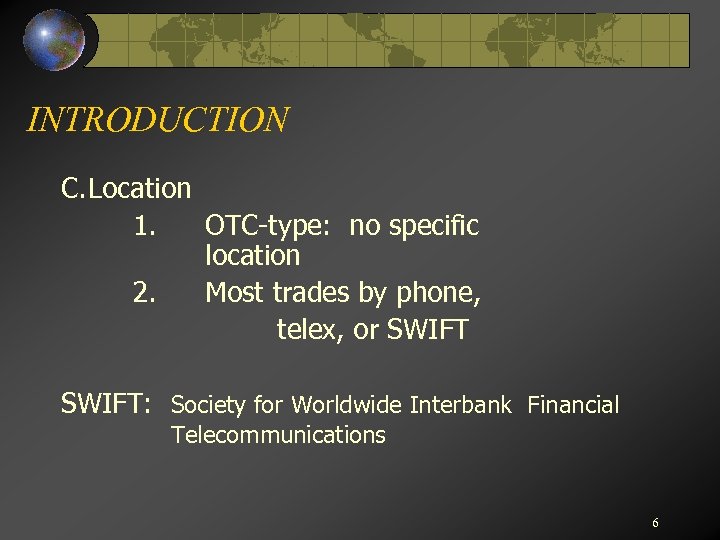 INTRODUCTION

C.Location

1. OTC-type: no specific location

2. Most trades by phone, telex, or SWIFT

SWIFT: Society for Worldwide Interbank Financial Telecommunications

6